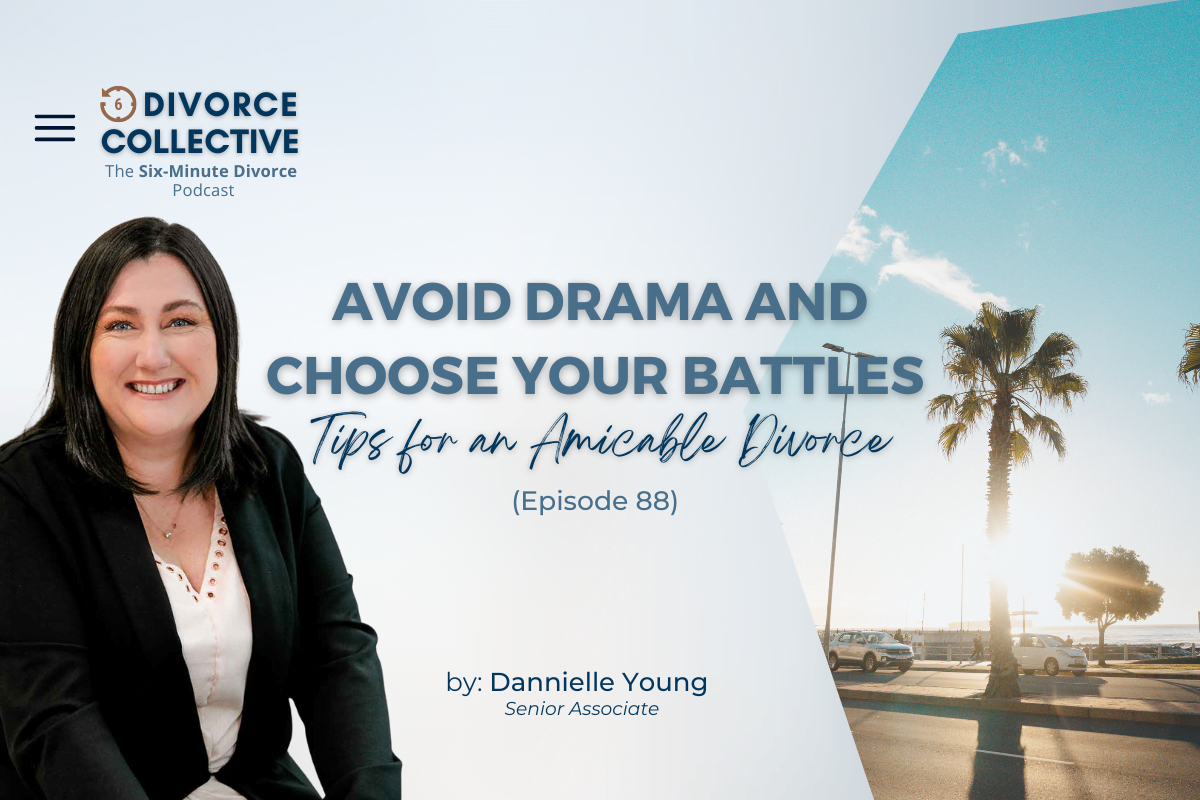 6 DIVORCE COLLECTIVE
The Six-Minute Divorce Podcast

AVOID DRAMA AND CHOOSE YOUR BATTLES
Tips for an Amicable Divorce
(Episode 88)

by: Dannielle Young
Senior Associate